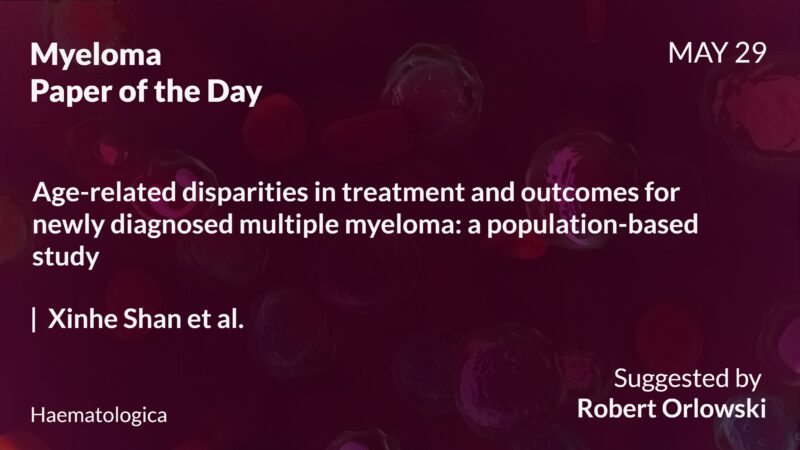 Myeloma
Paper of the Day

MAY 29

Age-related disparities in treatment and outcomes for newly diagnosed multiple myeloma: a population-based study

| Xinhe Shan et al.

Haematologica

Suggested by
Robert Orlowski